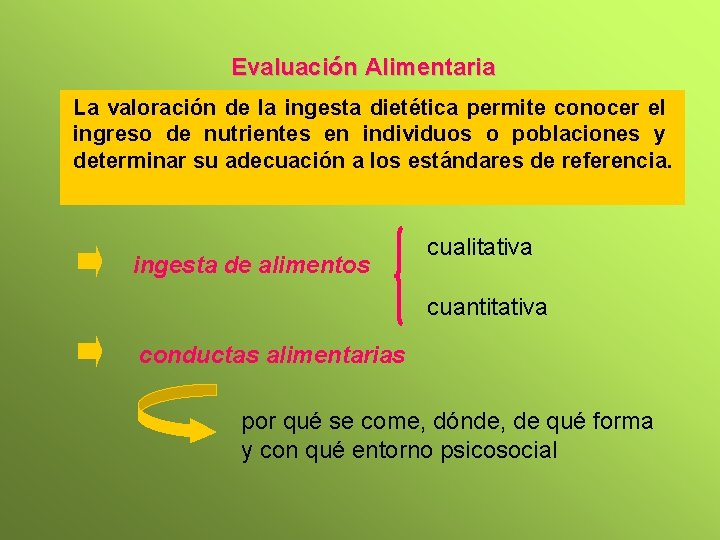 Evaluación Alimentaria

La valoración de la ingesta dietética permite conocer el ingreso de nutrientes en individuos o poblaciones y determinar su adecuación a los estándares de referencia.

ingesta de alimentos

cualitativa

cuantitativa

conductas alimentarias

por qué se come, dónde, de qué forma y con qué entorno psicosocial